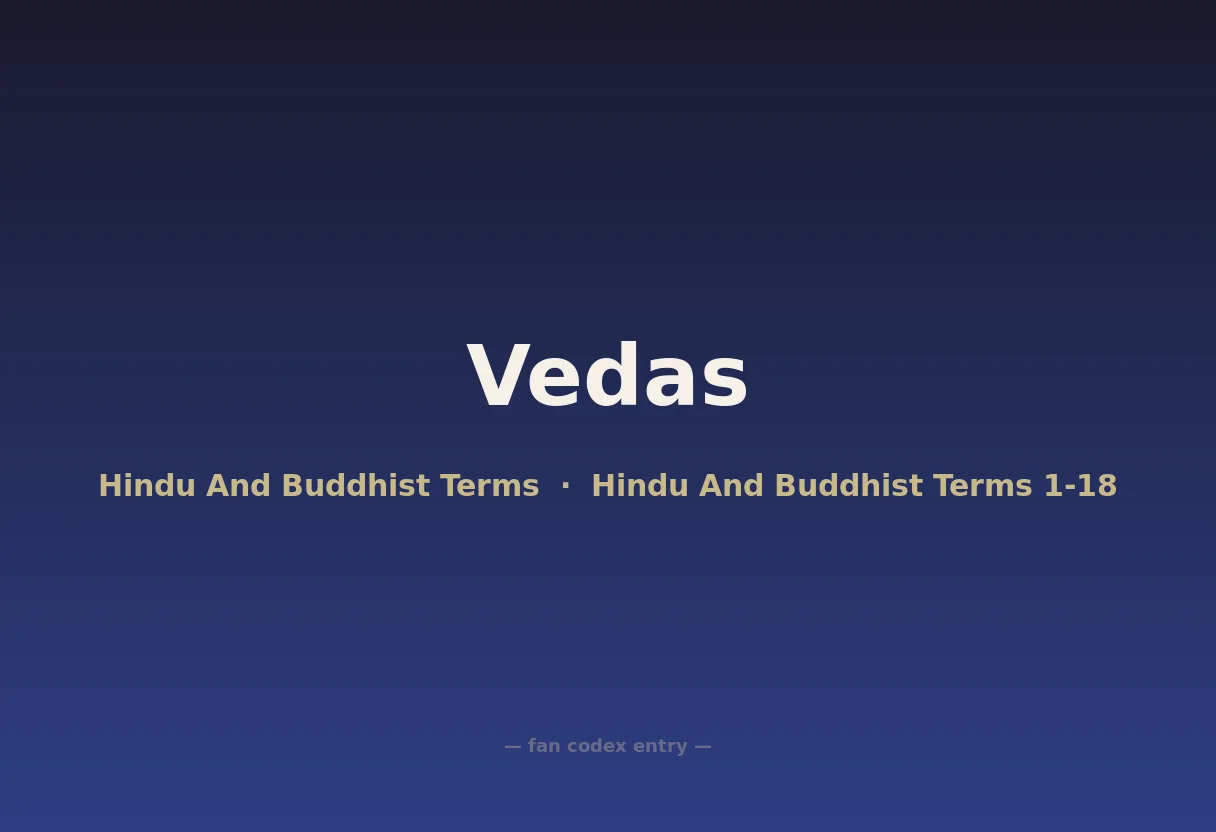 Vedas

Hindu And Buddhist Terms · Hindu And Buddhist Terms 1-18

— fan codex entry —